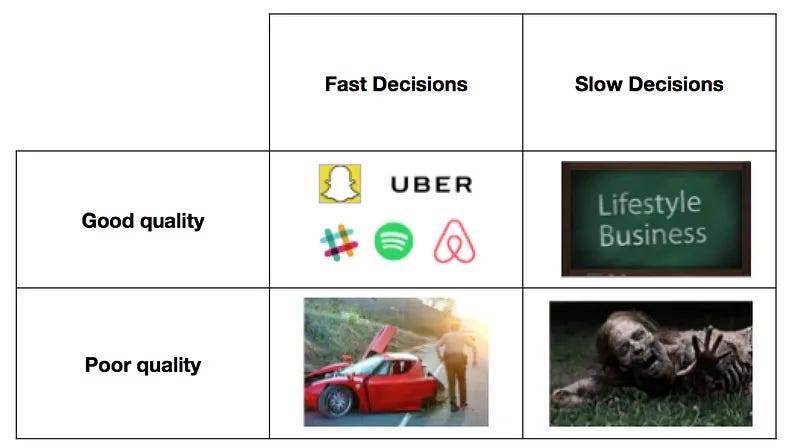 | | Fast Decisions | Slow Decisions |
|---|---|---|
| Good quality | UBER | Lifestyle Business |
| Poor quality | | |